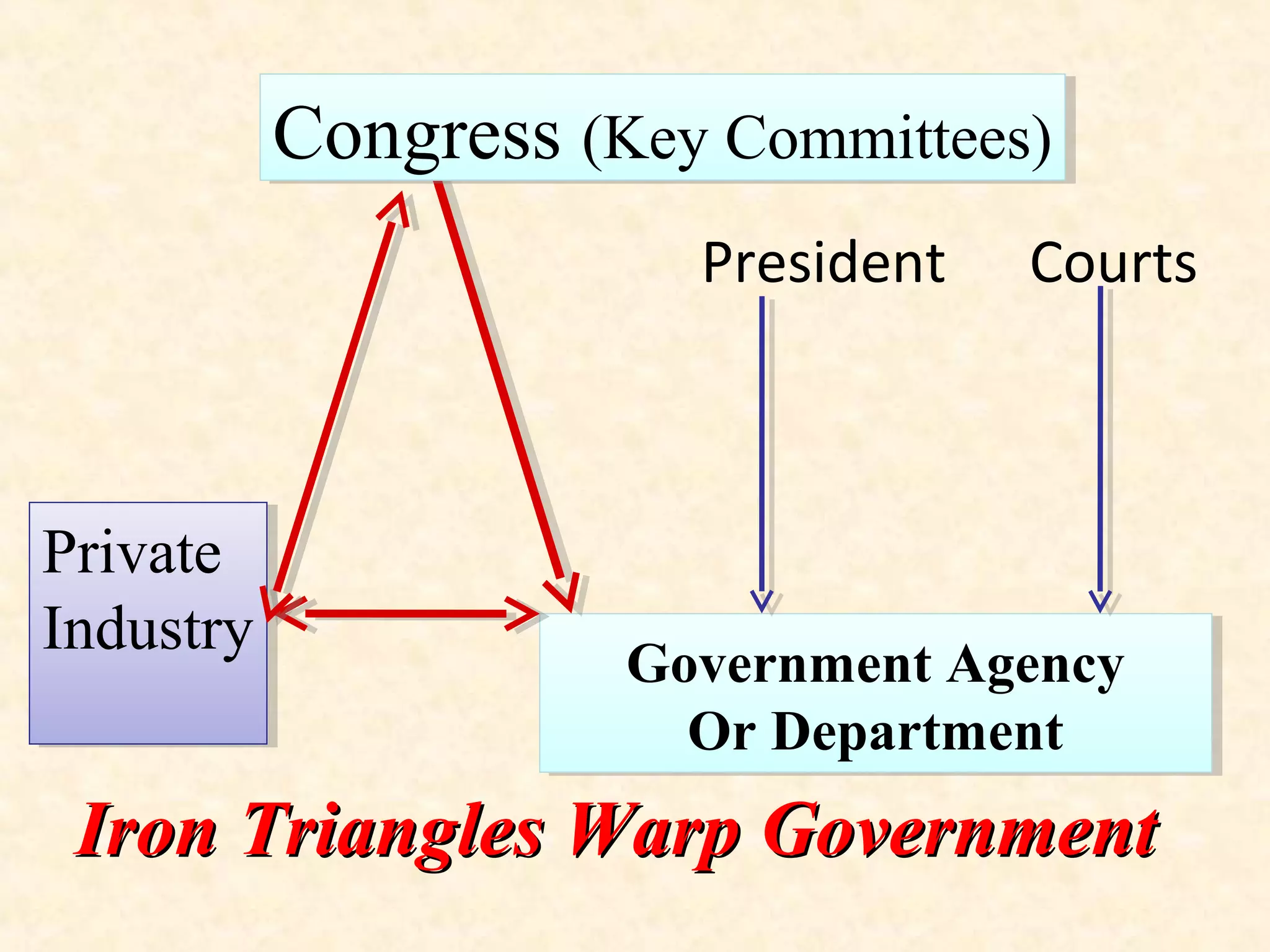 Congress (Key Committees)

President

Courts

Private Industry

Government Agency Or Department

Iron Triangles Warp Government